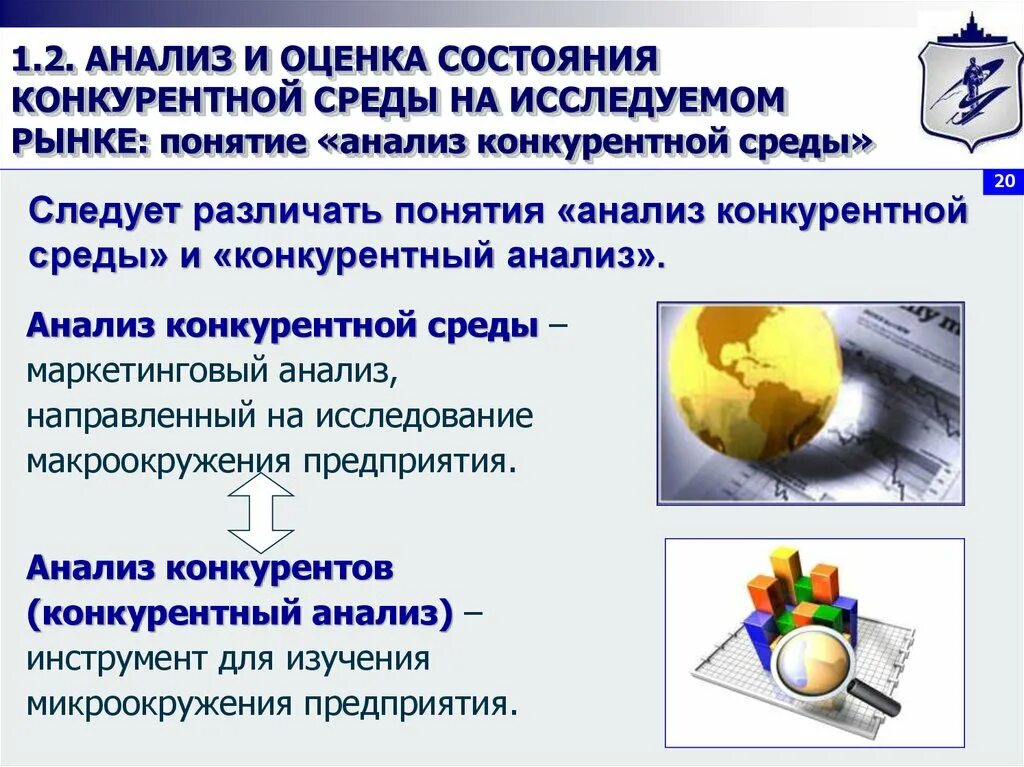 1.2. АНАЛИЗ И ОЦЕНКА СОСТОЯНИЯ КОНКУРЕНТНОЙ СРЕДЫ НА ИССЛЕДУЕМОМ РЫНКЕ: понятие «анализ конкурентной среды»

20

Следует различать понятия «анализ конкурентной среды» и «конкурентный анализ».

Анализ конкурентной среды – маркетинговый анализ, направленный на исследование макроокружения предприятия.

Анализ конкурентов (конкурентный анализ) – инструмент для изучения микроокружения предприятия.